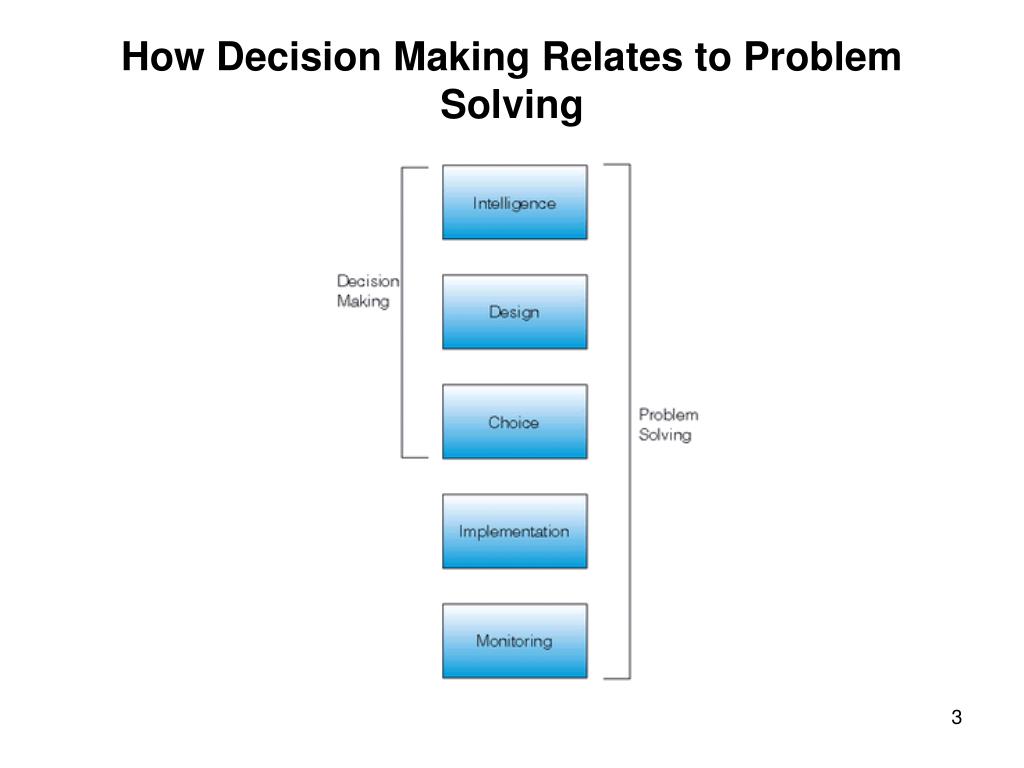 How Decision Making Relates to Problem Solving

Decision Making

Intelligence

Design

Choice

Implementation

Monitoring

Problem Solving

3